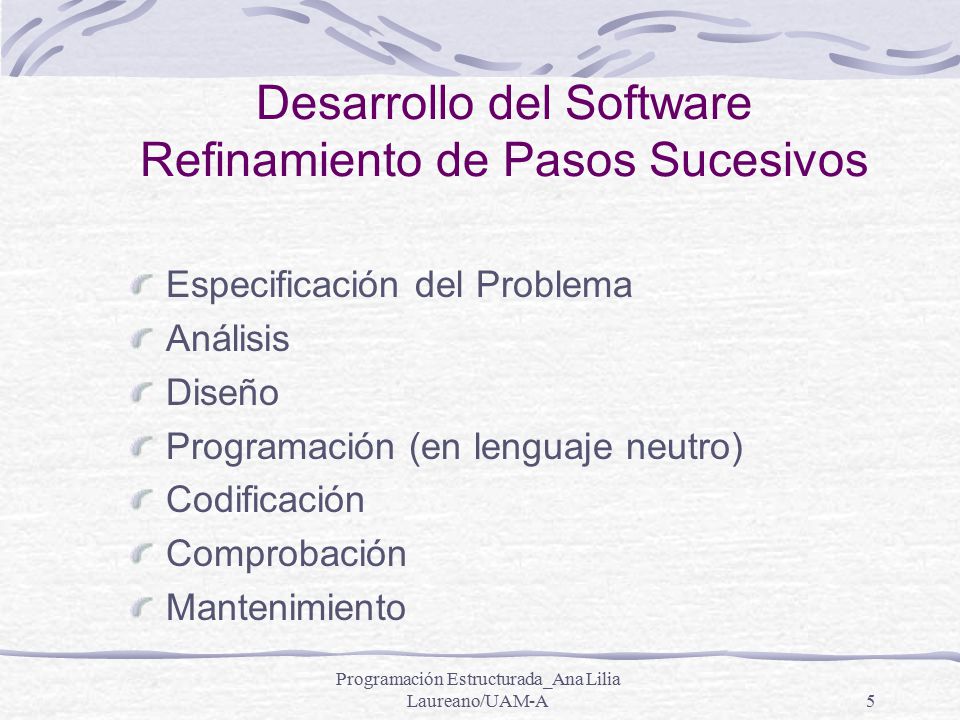 Desarrollo del Software
Refinamiento de Pasos Sucesivos

Especificación del Problema
Análisis
Diseño
Programación (en lenguaje neutro)
Codificación
Comprobación
Mantenimiento

Programación Estructurada_Ana Lilia Laureano/UAM-A

5